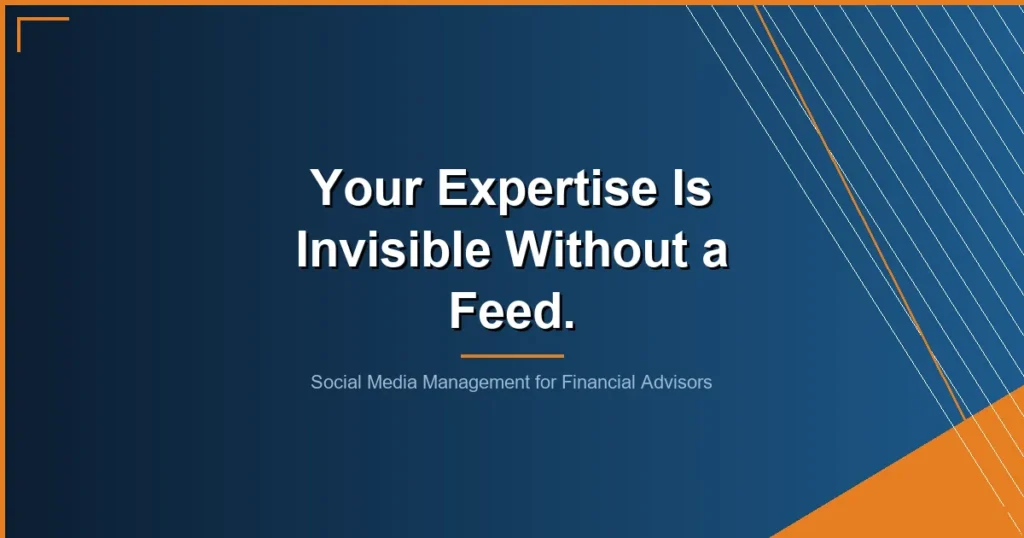 Your Expertise Is Invisible Without a Feed.

Social Media Management for Financial Advisors